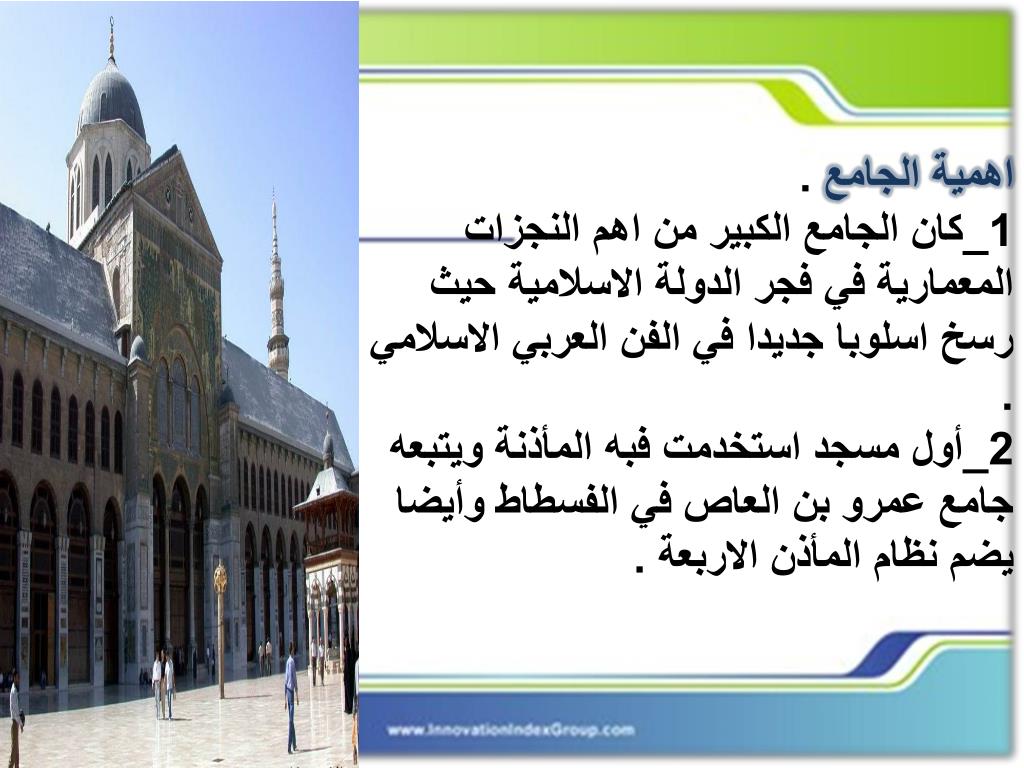 اهمية الجامع .
1_كان الجامع الكبير من اهم النجزات المعمارية في فجر الدولة الاسلامية حيث رسخ اسلوبا جديدا في الفن العربي الاسلامي .
2_أول مسجد استخدمت فبه المأذنة ويتبعه جامع عمرو بن العاص في الفسطاط وأيضا يضم نظام المأذن الاربعة .

www.InnovationIndexGroup.com